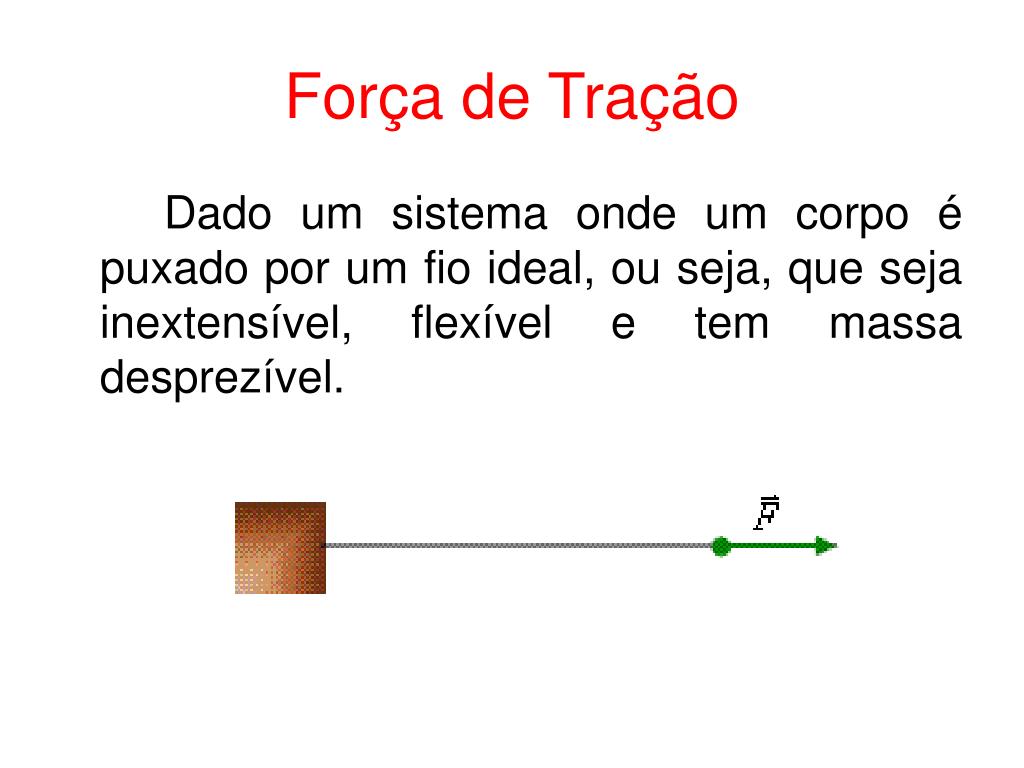 Força de Tração

Dado um sistema onde um corpo é puxado por um fio ideal, ou seja, que seja inextensível, flexível e tem massa desprezível.

$\vec{F}$